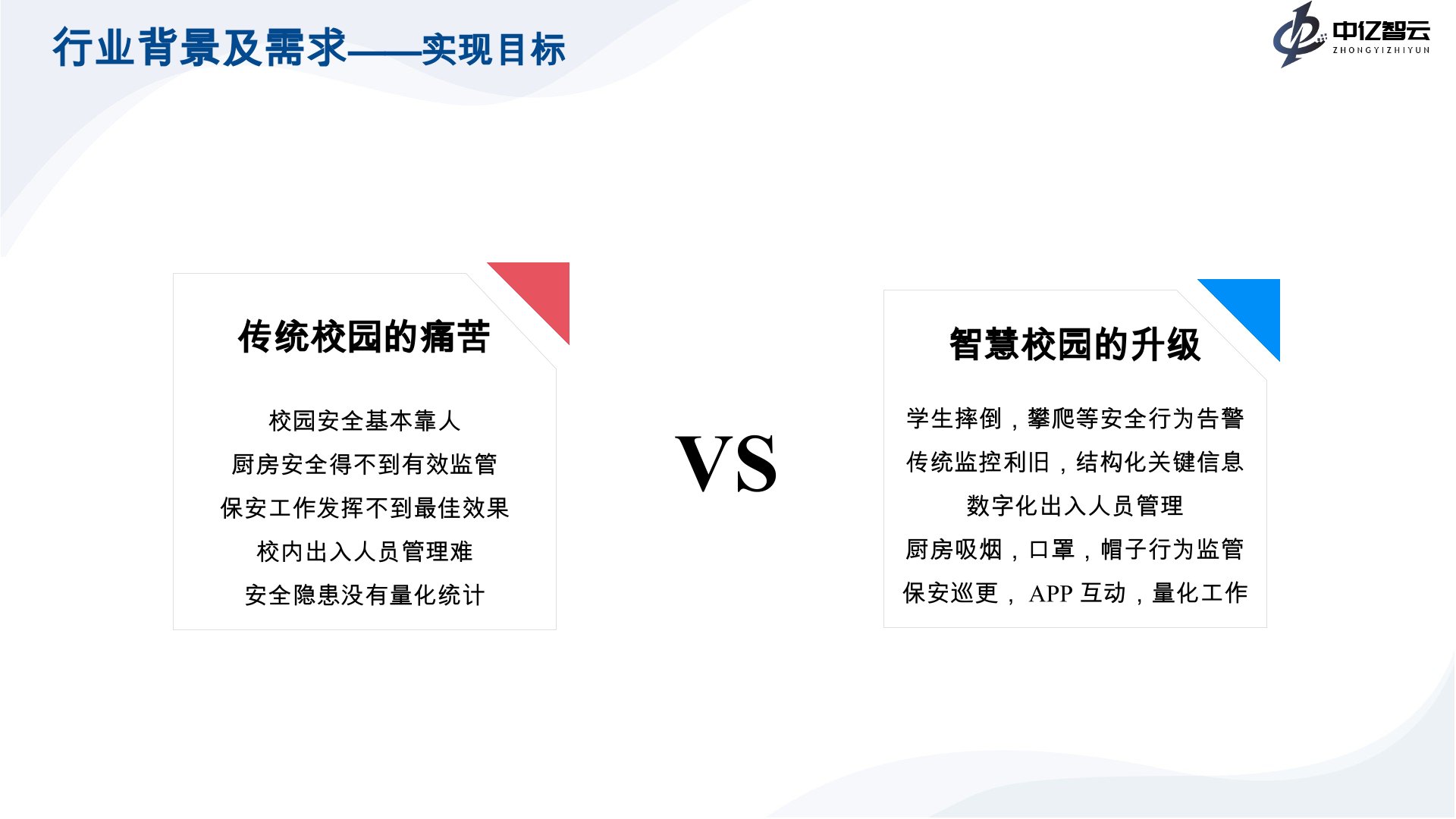 行业背景及需求——实现目标

中亿智云
ZHONGYIZHIYUN

传统校园的痛苦

校园安全基本靠人
厨房安全得不到有效监管
保安工作发挥不到最佳效果
校内出入人员管理难
安全隐患没有量化统计

VS

智慧校园的升级

学生摔倒，攀爬等安全行为告警
传统监控利旧，结构化关键信息
数字化出入人员管理
厨房吸烟，口罩，帽子行为监管
保安巡更， APP 互动，量化工作